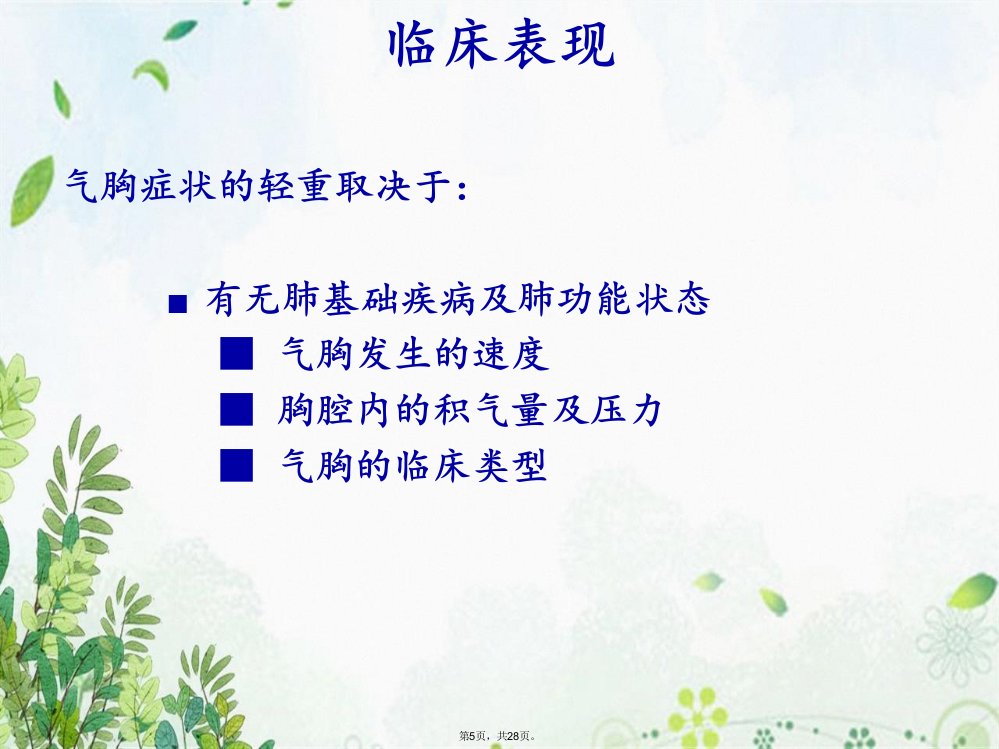 临床表现

气胸症状的轻重取决于：

■ 有无肺基础疾病及肺功能状态

■ 气胸发生的速度

■ 胸腔内的积气量及压力

■ 气胸的临床类型

第5页，共28页。